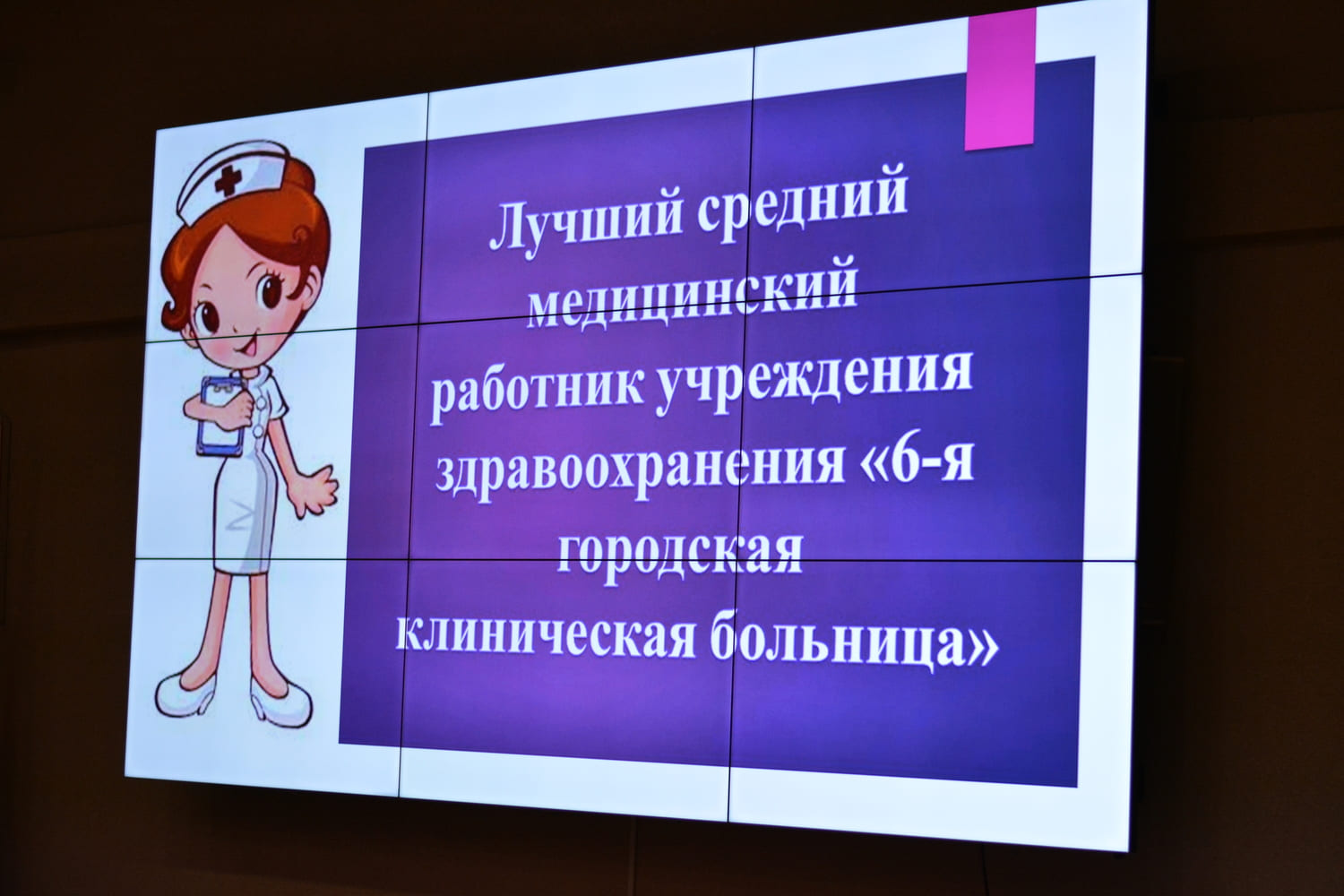 Лучший средний медицинский работник учреждения здравоохранения «6-я городская клиническая больница»